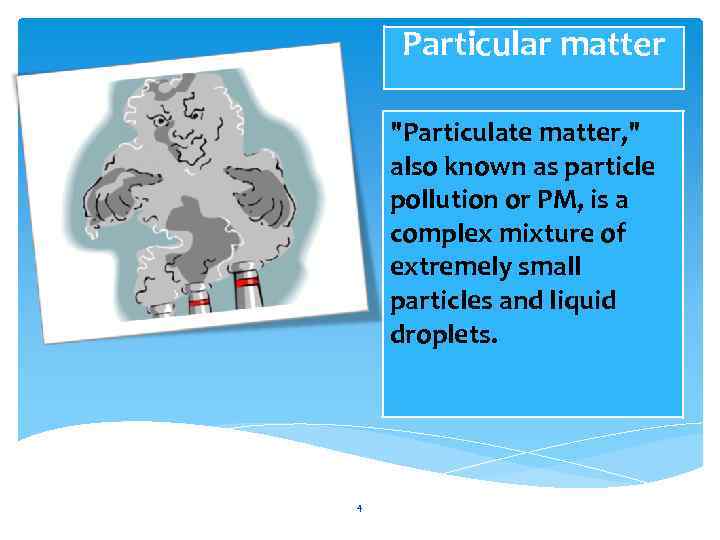 Particular matter

"Particulate matter," also known as particle pollution or PM, is a complex mixture of extremely small particles and liquid droplets.

4